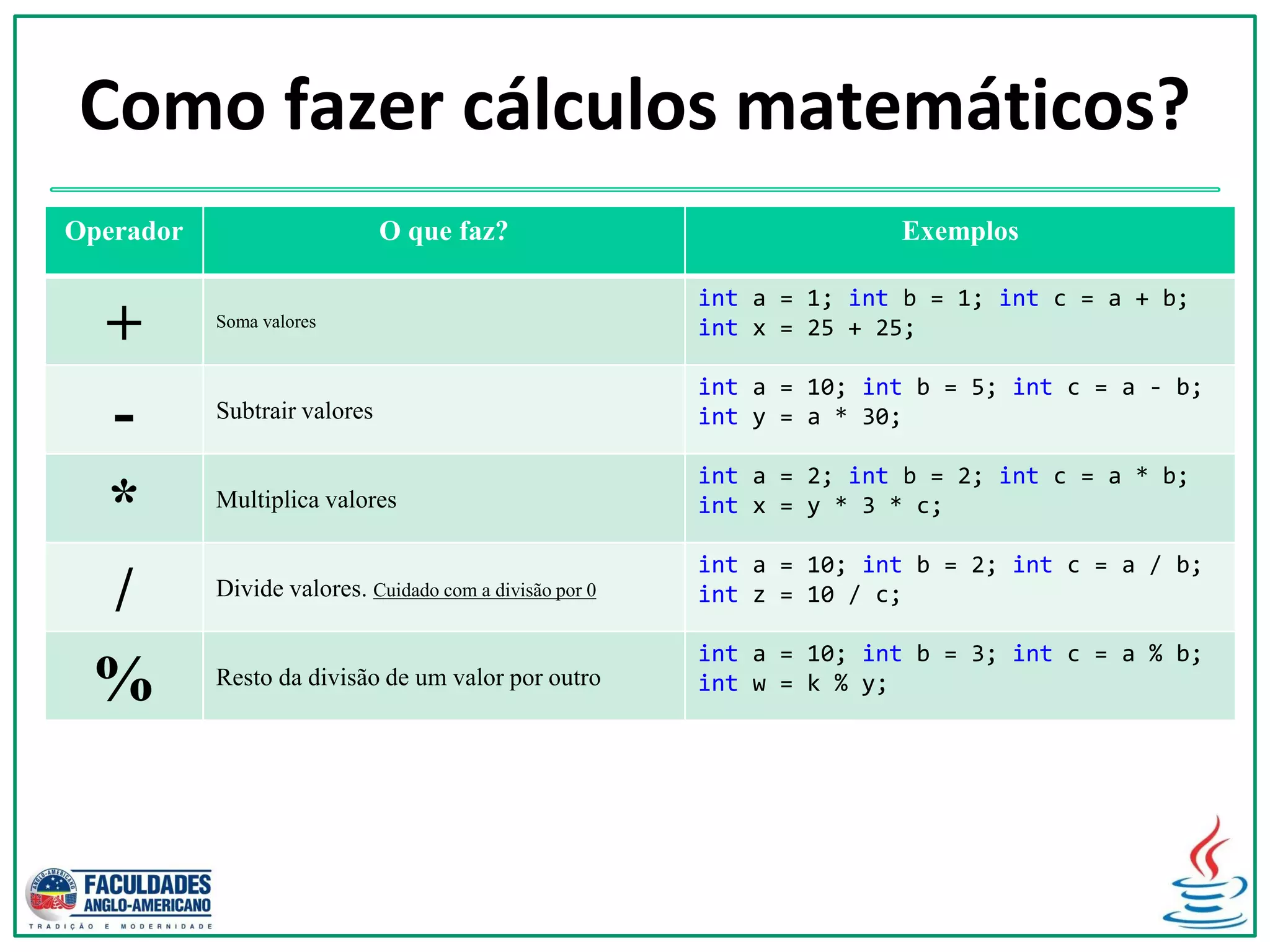 Como fazer cálculos matemáticos?

| Operador | O que faz? | Exemplos |
|---|---|---|
| + | Soma valores | int a = 1; int b = 1; int c = a + b; int x = 25 + 25; |
| - | Subtrair valores | int a = 10; int b = 5; int c = a - b; int y = a * 30; |
| * | Multiplica valores | int a = 2; int b = 2; int c = a * b; int x = y * 3 * c; |
| / | Divide valores. Cuidado com a divisão por 0 | int a = 10; int b = 2; int c = a / b; int z = 10 / c; |
| % | Resto da divisão de um valor por outro | int a = 10; int b = 3; int c = a % b; int w = k % y; |

ANGLO-AMERICANO
FACULDADES ANGLO-AMERICANO
TRADIÇÃO E MODERNIDADE